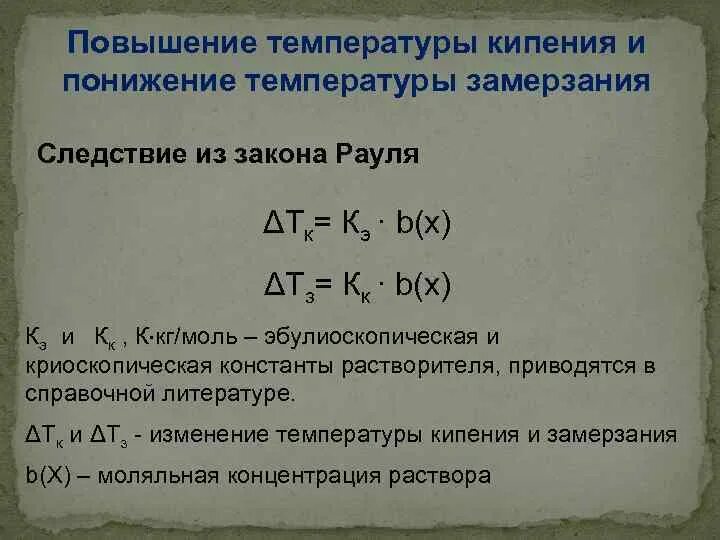 Повышение температуры кипения и понижение температуры замерзания

Следствие из закона Рауля

$\Delta T_к = К_э \cdot b(x)$

$\Delta T_з = К_к \cdot b(x)$

$К_э$ и $К_к$ , К·кг/моль – эбулиоскопическая и криоскопическая константы растворителя, приводятся в справочной литературе.

$\Delta T_к$ и $\Delta T_з$ - изменение температуры кипения и замерзания

b(X) – моляльная концентрация раствора